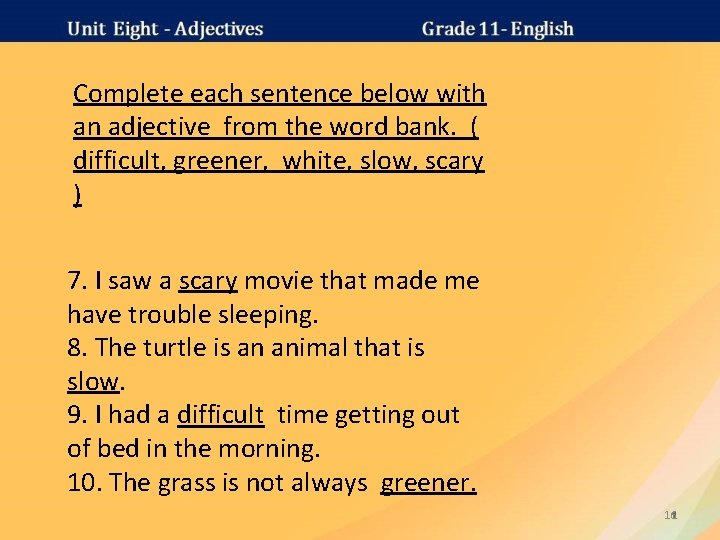 Unit Eight - Adjectives Grade 11- English

Complete each sentence below with an adjective from the word bank. ( difficult, greener, white, slow, scary )

7. I saw a scary movie that made me have trouble sleeping.
8. The turtle is an animal that is slow.
9. I had a difficult time getting out of bed in the morning.
10. The grass is not always greener.

11